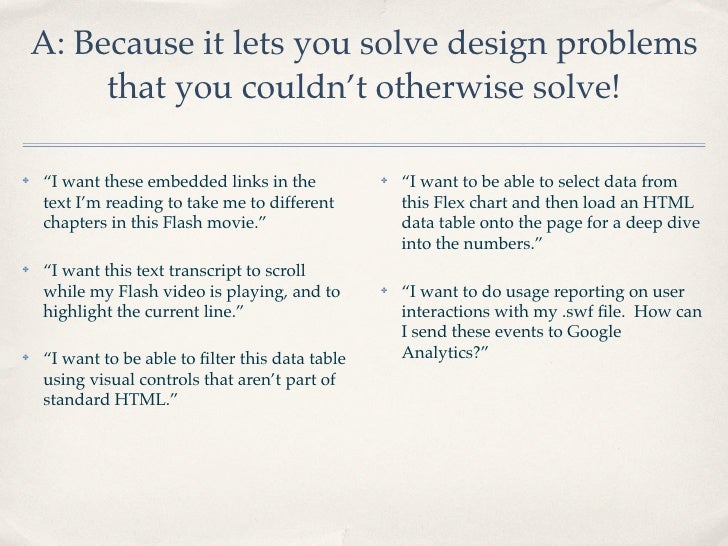 A: Because it lets you solve design problems that you couldn’t otherwise solve!

“I want these embedded links in the text I’m reading to take me to different chapters in this Flash movie.”

“I want this text transcript to scroll while my Flash video is playing, and to highlight the current line.”

“I want to be able to filter this data table using visual controls that aren’t part of standard HTML.”

“I want to be able to select data from this Flex chart and then load an HTML data table onto the page for a deep dive into the numbers.”

“I want to do usage reporting on user interactions with my .swf file. How can I send these events to Google Analytics?”